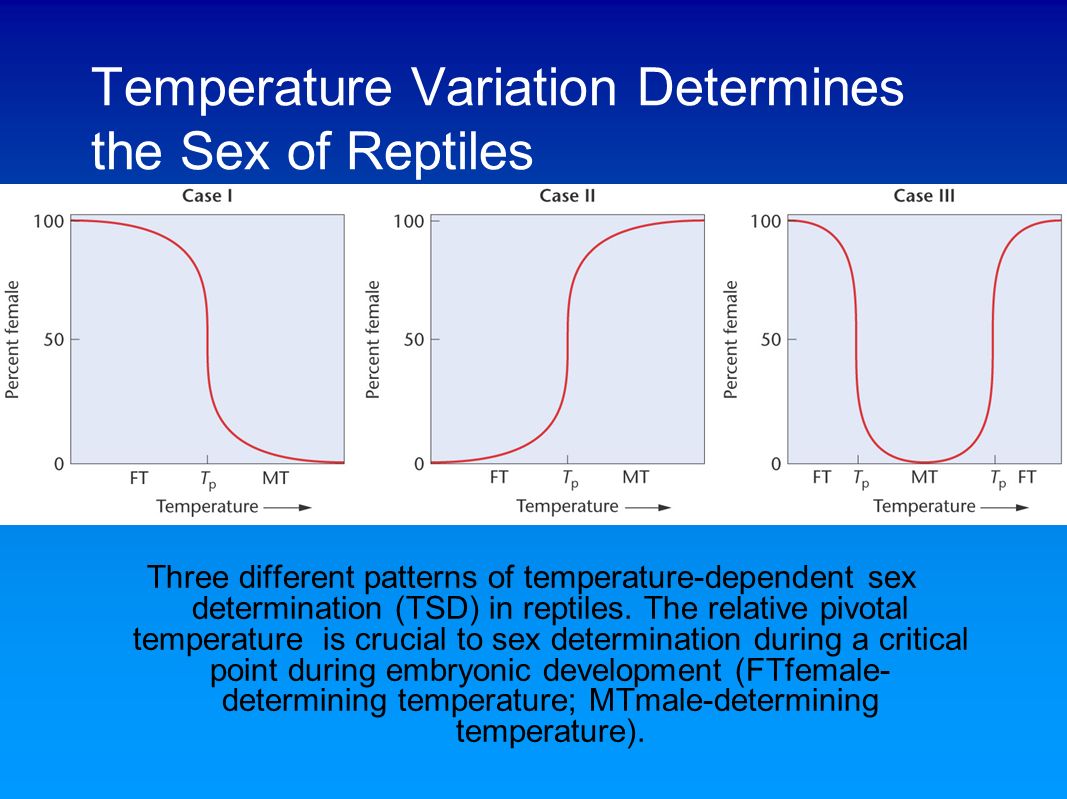 Temperature Variation Determines the Sex of Reptiles

Case I

100

50

0

Percent female

FT $T_p$ MT

Temperature ⟶

Case II

100

50

0

Percent female

FT $T_p$ MT

Temperature ⟶

Case III

100

50

0

Percent female

FT $T_p$ MT $T_p$ FT

Temperature ⟶

Three different patterns of temperature-dependent sex determination (TSD) in reptiles. The relative pivotal temperature is crucial to sex determination during a critical point during embryonic development (FTfemale-determining temperature; MTmale-determining temperature).